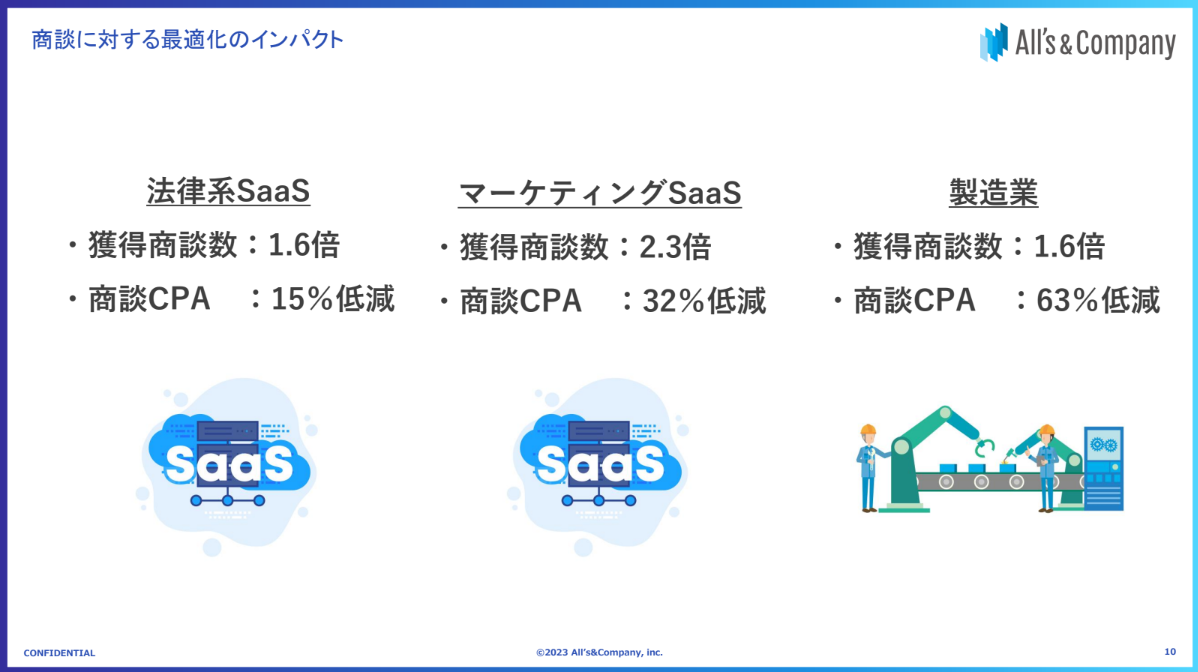 商談に対する最適化のインパクト

All's & Company

法律系SaaS
・獲得商談数：1.6倍
・商談CPA　：15％低減

SaaS

マーケティングSaaS
・獲得商談数：2.3倍
・商談CPA　：32％低減

SaaS

製造業
・獲得商談数：1.6倍
・商談CPA　：63％低減

CONFIDENTIAL

©2023 All's&Company, inc.

10